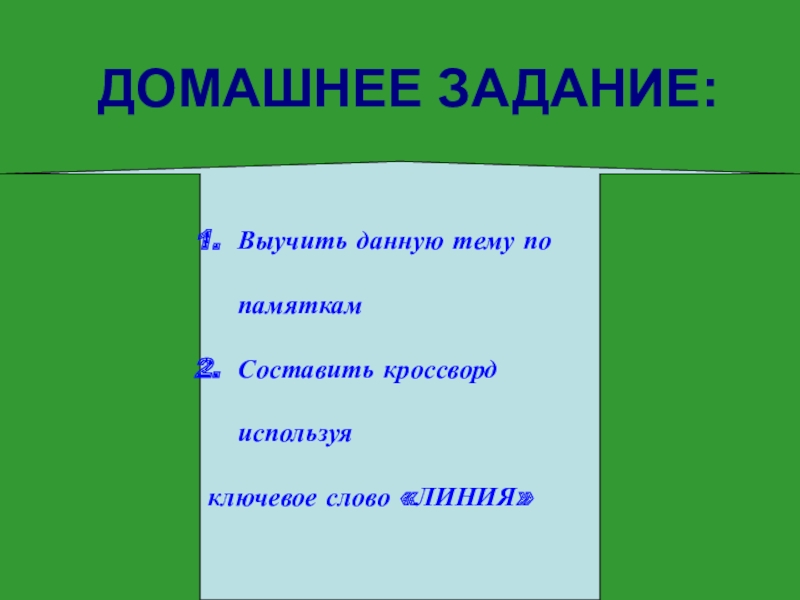 ДОМАШНЕЕ ЗАДАНИЕ:

1. Выучить данную тему по памяткам
2. Составить кроссворд используя ключевое слово «ЛИНИЯ»